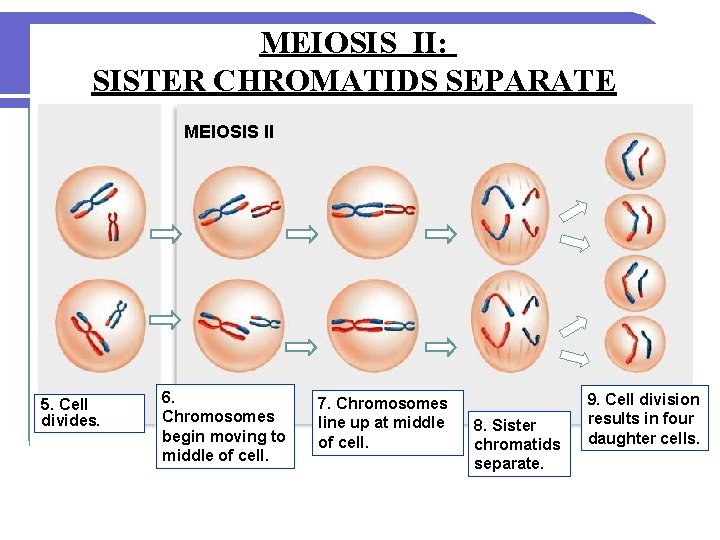 MEIOSIS II:
SISTER CHROMATIDS SEPARATE

MEIOSIS II

5. Cell divides.

6. Chromosomes begin moving to middle of cell.

7. Chromosomes line up at middle of cell.

8. Sister chromatids separate.

9. Cell division results in four daughter cells.